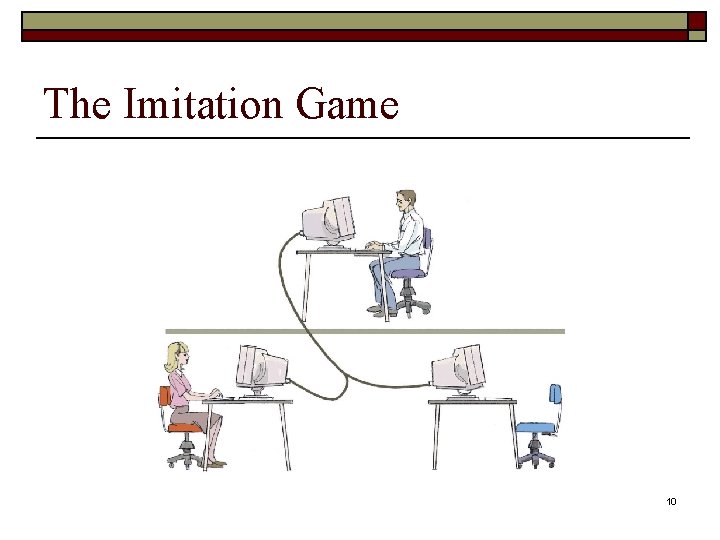 The Imitation Game

10